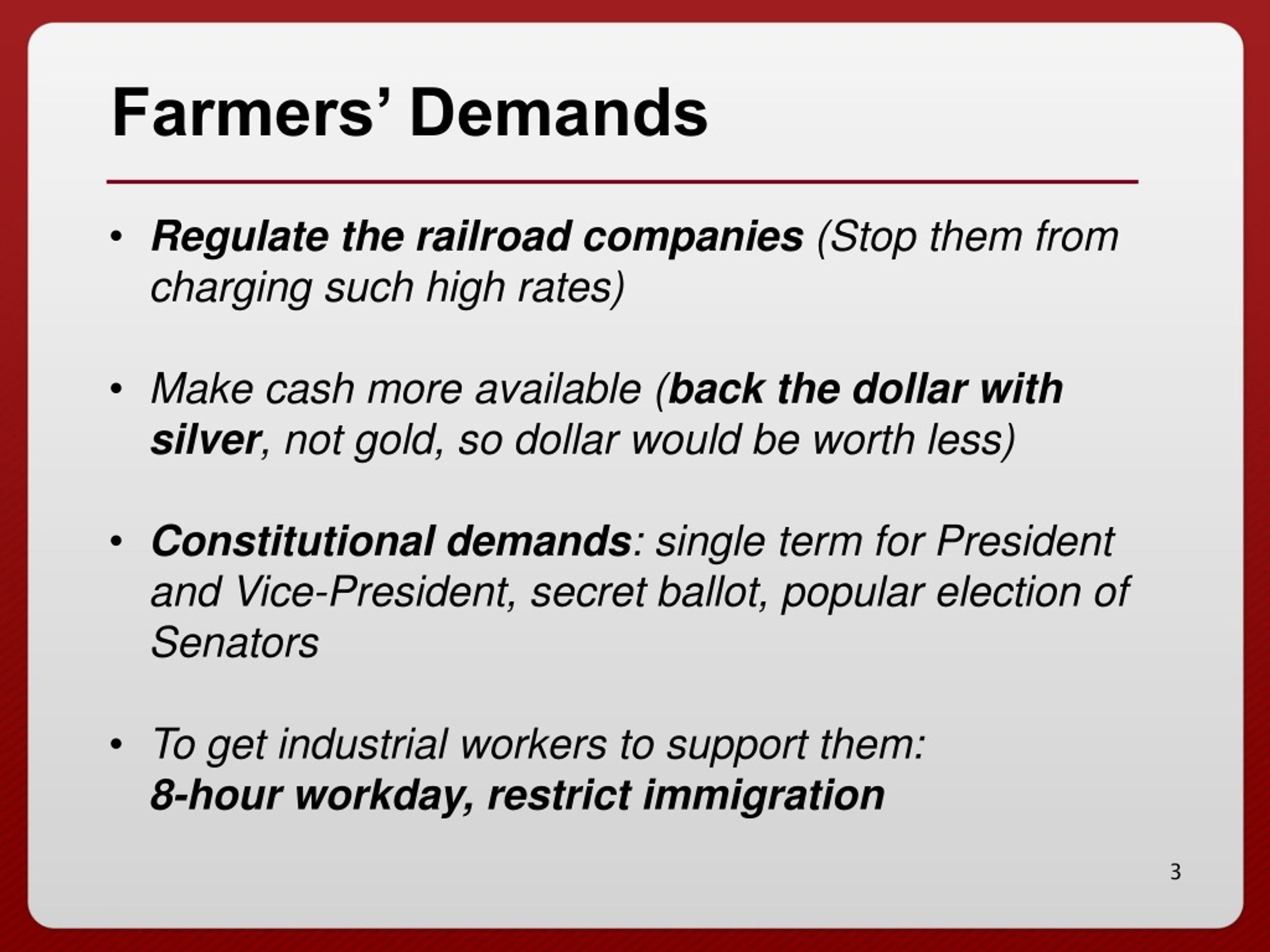 Farmers’ Demands

• Regulate the railroad companies (Stop them from charging such high rates)

• Make cash more available (back the dollar with silver, not gold, so dollar would be worth less)

• Constitutional demands: single term for President and Vice-President, secret ballot, popular election of Senators

• To get industrial workers to support them: 8-hour workday, restrict immigration

3